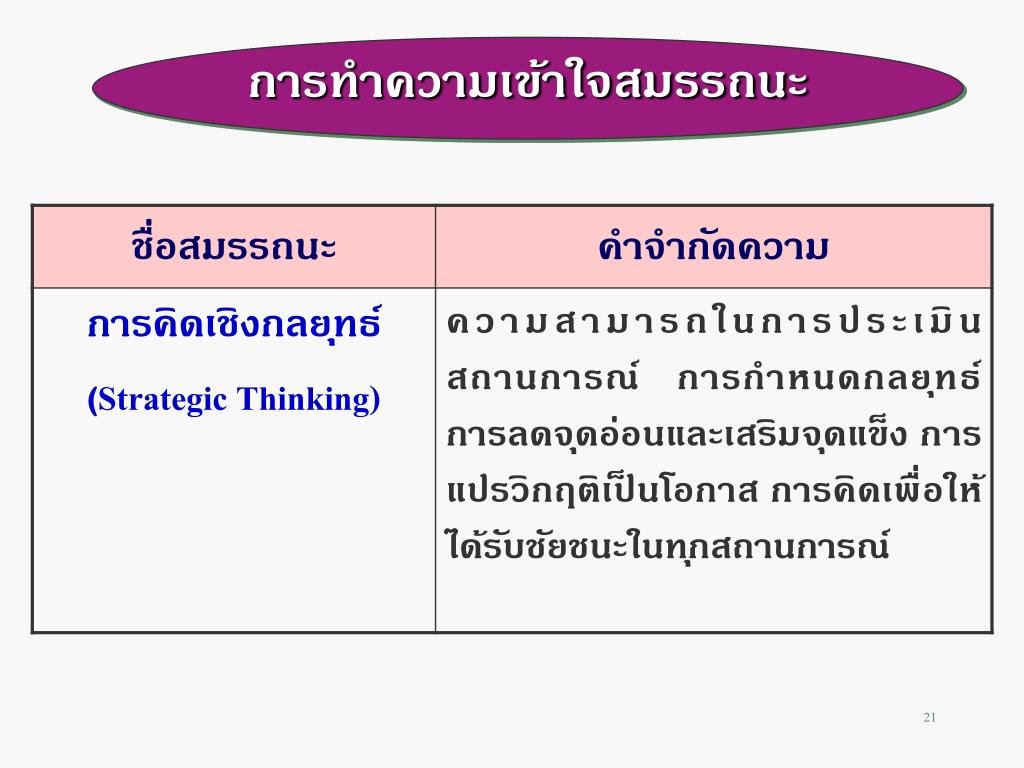 การทำความเข้าใจสมรรถนะ

| ชื่อสมรรถนะ | คำจำกัดความ |
|---|---|
| การคิดเชิงกลยุทธ์ (Strategic Thinking) | ความสามารถในการประเมินสถานการณ์ การกำหนดกลยุทธ์ การลดจุดอ่อนและเสริมจุดแข็ง การแปรวิกฤติเป็นโอกาส การคิดเพื่อให้ได้รับชัยชนะในทุกสถานการณ์ |

21